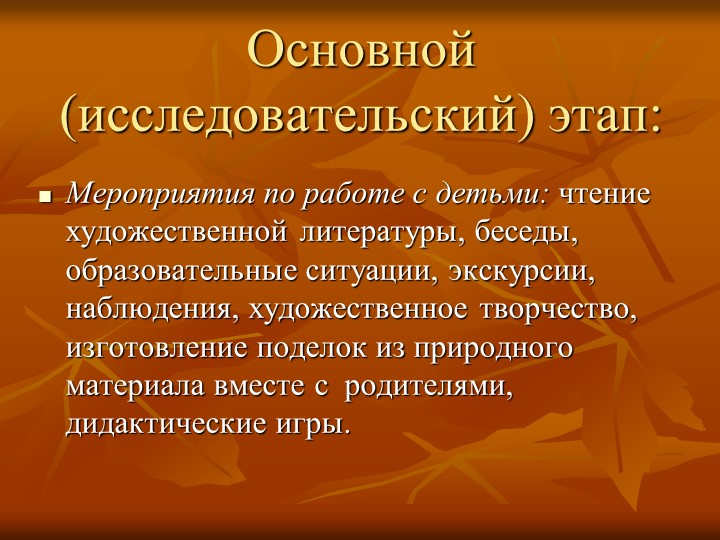 Основной (исследовательский) этап:

Мероприятия по работе с детьми: чтение художественной литературы, беседы, образовательные ситуации, экскурсии, наблюдения, художественное творчество, изготовление поделок из природного материала вместе с родителями, дидактические игры.